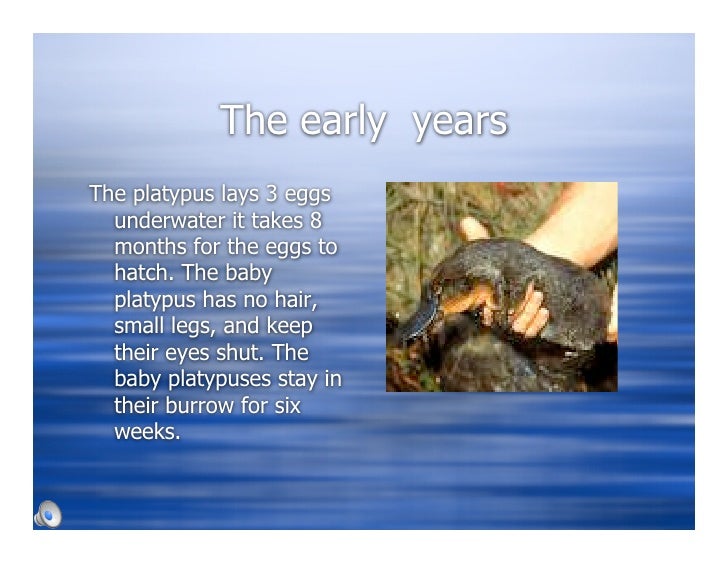 The early  years

The platypus lays 3 eggs underwater it takes 8 months for the eggs to hatch. The baby platypus has no hair, small legs, and keep their eyes shut. The baby platypuses stay in their burrow for six weeks.